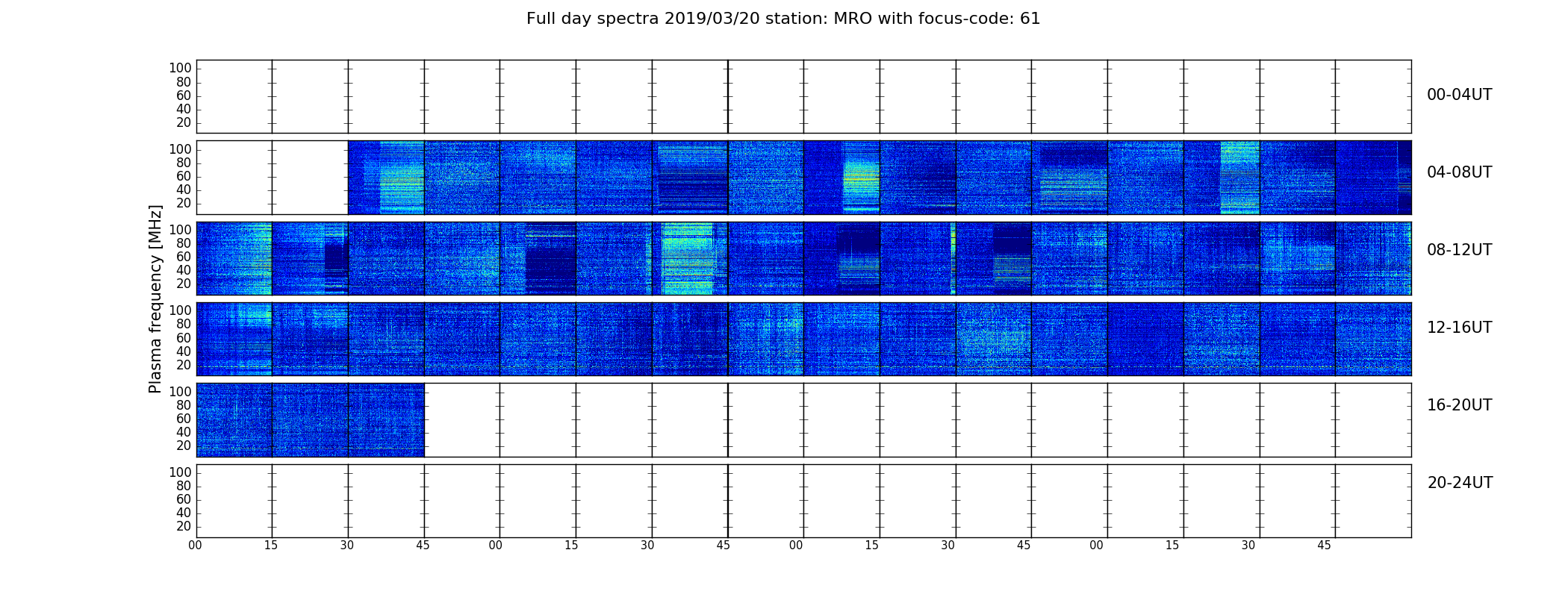 Full day spectra 2019/03/20 station: MRO with focus-code: 61

Plasma frequency [MHz]

100
80
60
40
20

00-04UT

100
80
60
40
20

04-08UT

100
80
60
40
20

08-12UT

100
80
60
40
20

12-16UT

100
80
60
40
20

16-20UT

100
80
60
40
20

20-24UT

00 15 30 45 00 15 30 45 00 15 30 45 00 15 30 45